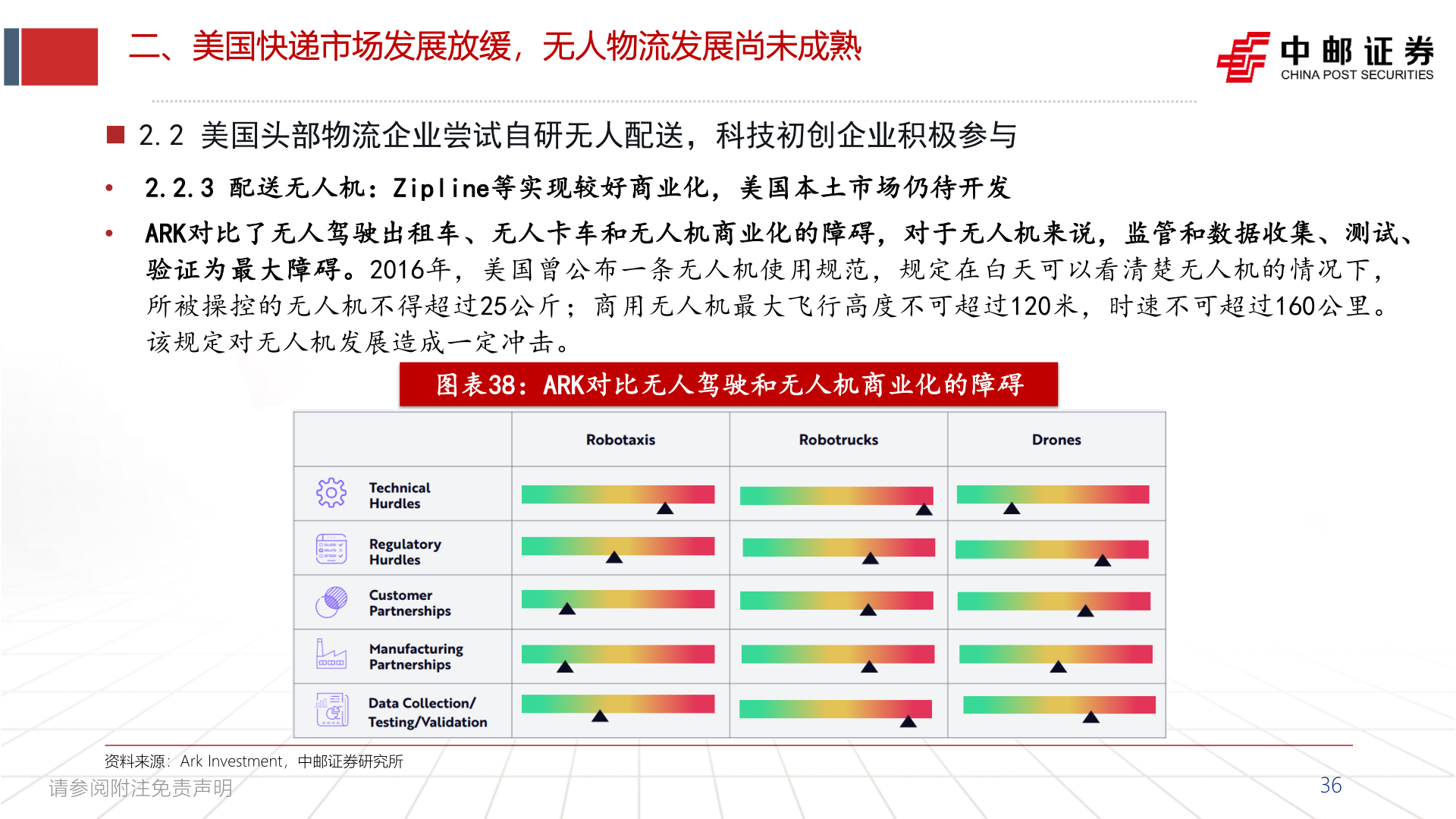 二、美国快递市场发展放缓，无人物流发展尚未成熟

中邮证券
CHINA POST SECURITIES

2.2 美国头部物流企业尝试自研无人配送，科技初创企业积极参与

• 2.2.3 配送无人机：Zipline等实现较好商业化，美国本土市场仍待开发

• ARK对比了无人驾驶出租车、无人卡车和无人机商业化的障碍，对于无人机来说，监管和数据收集、测试、验证为最大障碍。2016年，美国曾公布一条无人机使用规范，规定在白天可以看清楚无人机的情况下，所被操控的无人机不得超过25公斤；商用无人机最大飞行高度不可超过120米，时速不可超过160公里。该规定对无人机发展造成一定冲击。

图表38：ARK对比无人驾驶和无人机商业化的障碍

| | Robotaxis | Robotrucks | Drones |
|---|---|---|---|
| Technical Hurdles | | | |
| Regulatory Hurdles | | | |
| Customer Partnerships | | | |
| Manufacturing Partnerships | | | |
| Data Collection/ Testing/Validation | | | |

资料来源：Ark Investment，中邮证券研究所

请参阅附注免责声明

36